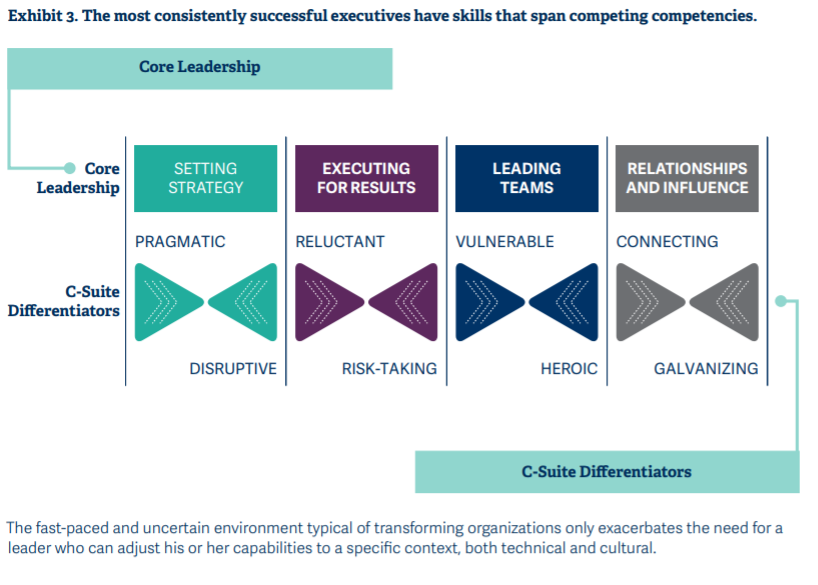 Exhibit 3. The most consistently successful executives have skills that span competing competencies.

Core Leadership

Core Leadership

SETTING STRATEGY

EXECUTING FOR RESULTS

LEADING TEAMS

RELATIONSHIPS AND INFLUENCE

C-Suite Differentiators

PRAGMATIC

DISRUPTIVE

RELUCTANT

RISK-TAKING

VULNERABLE

HEROIC

CONNECTING

GALVANIZING

C-Suite Differentiators

The fast-paced and uncertain environment typical of transforming organizations only exacerbates the need for a leader who can adjust his or her capabilities to a specific context, both technical and cultural.